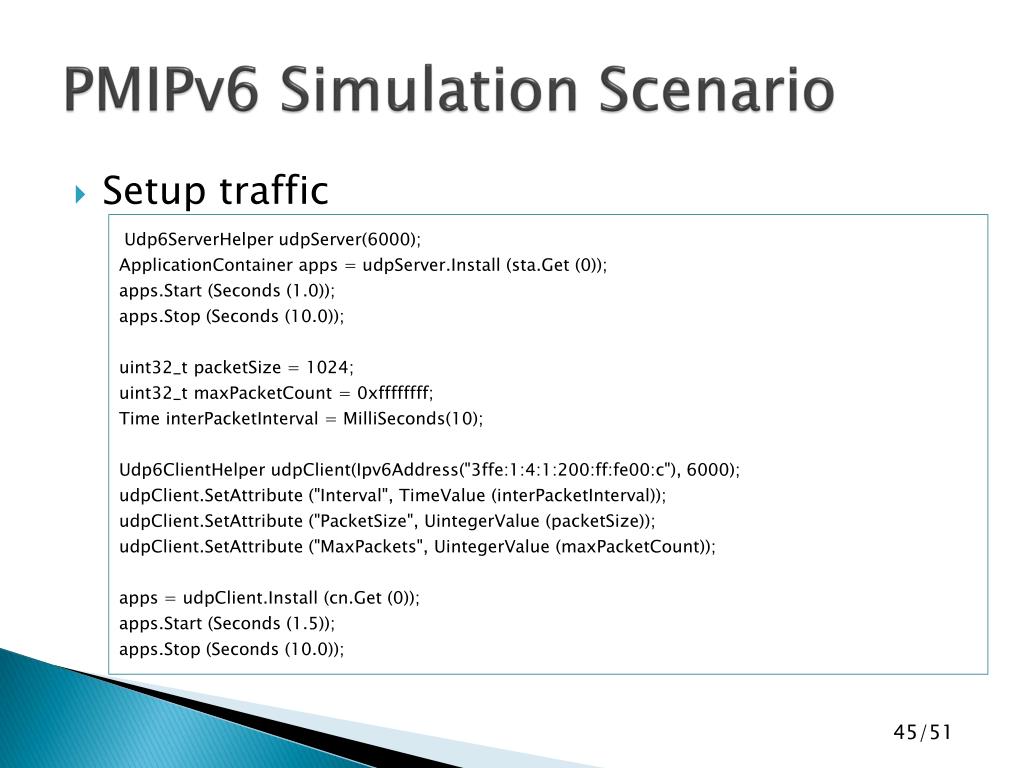 PMIPv6 Simulation Scenario

Setup traffic

Udp6ServerHelper udpServer(6000);
ApplicationContainer apps = udpServer.Install (sta.Get (0));
apps.Start (Seconds (1.0));
apps.Stop (Seconds (10.0));

uint32_t packetSize = 1024;
uint32_t maxPacketCount = 0xffffffff;
Time interPacketInterval = MilliSeconds(10);

Udp6ClientHelper udpClient(Ipv6Address("3ffe:1:4:1:200:ff:fe00:c"), 6000);
udpClient.SetAttribute ("Interval", TimeValue (interPacketInterval));
udpClient.SetAttribute ("PacketSize", UintegerValue (packetSize));
udpClient.SetAttribute ("MaxPackets", UintegerValue (maxPacketCount));

apps = udpClient.Install (cn.Get (0));
apps.Start (Seconds (1.5));
apps.Stop (Seconds (10.0));

45/51